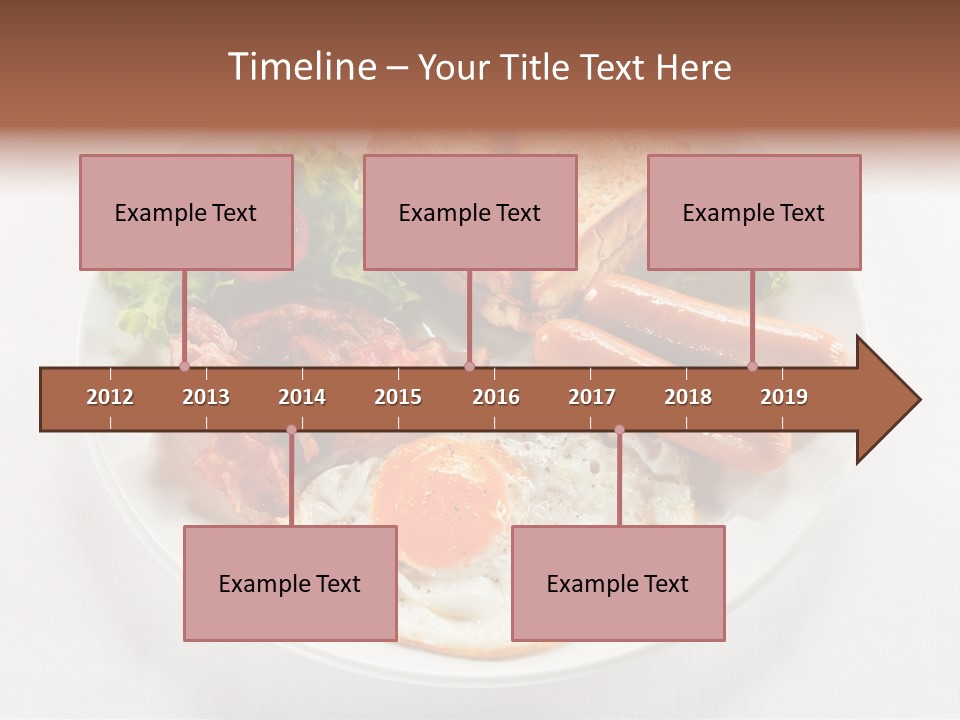 Timeline – Your Title Text Here

Example Text

Example Text

Example Text

2012 2013 2014 2015 2016 2017 2018 2019

Example Text

Example Text